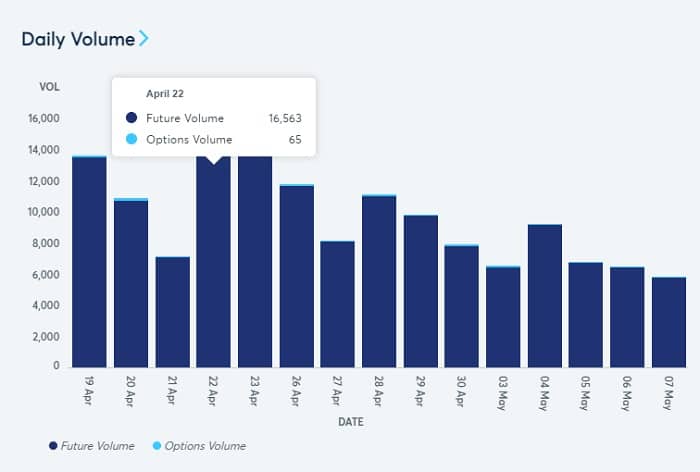 Daily Volume

VOL

April 22
Future Volume 16,563
Options Volume 65

16,000
14,000
12,000
10,000
8,000
6,000
4,000
2,000
0

19 Apr
20 Apr
21 Apr
22 Apr
23 Apr
26 Apr
27 Apr
28 Apr
29 Apr
30 Apr
03 May
04 May
05 May
06 May
07 May

DATE

Future Volume Options Volume